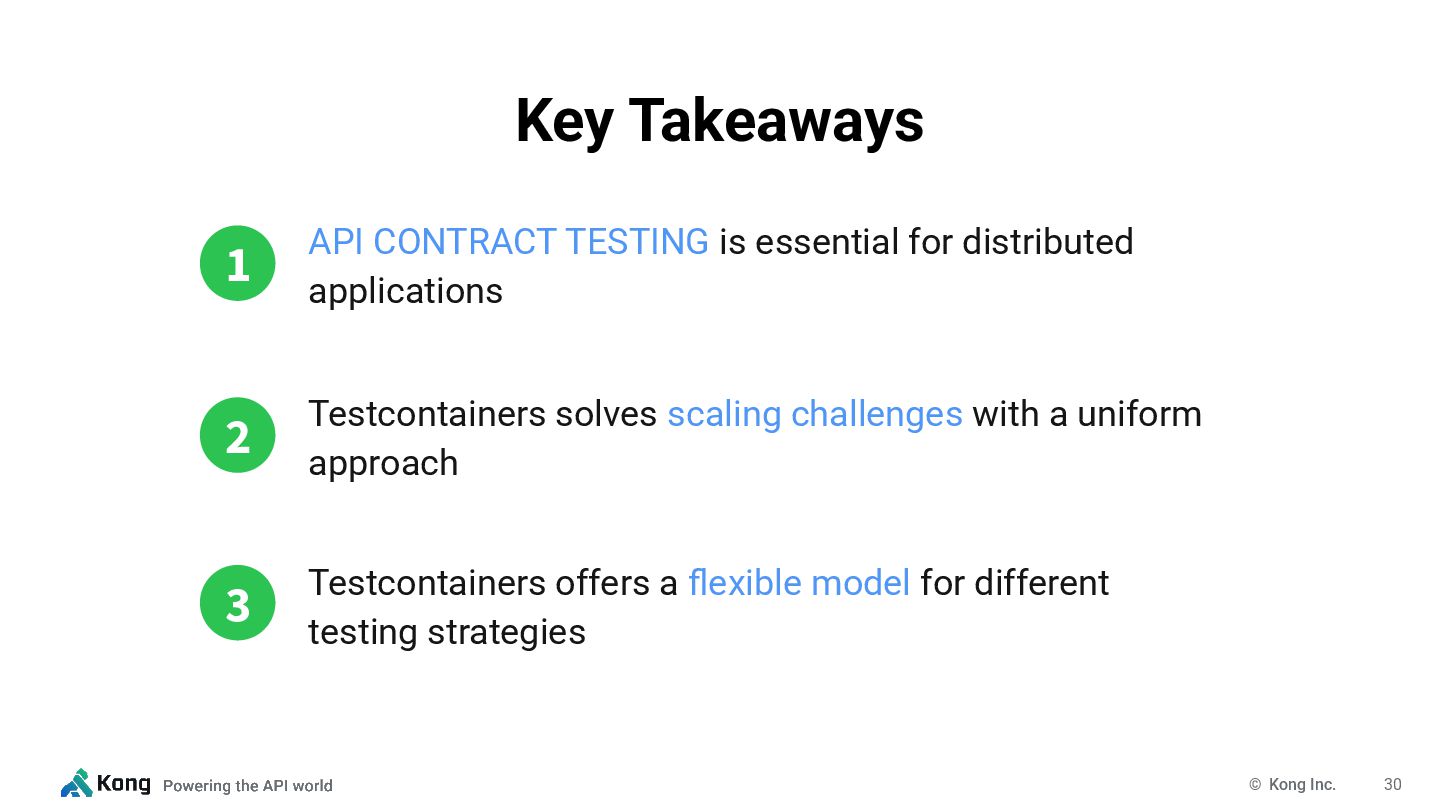 Key Takeaways

1 API CONTRACT TESTING is essential for distributed applications

2 Testcontainers solves scaling challenges with a uniform approach

3 Testcontainers offers a flexible model for different testing strategies

Kong Powering the API world

© Kong Inc. 30